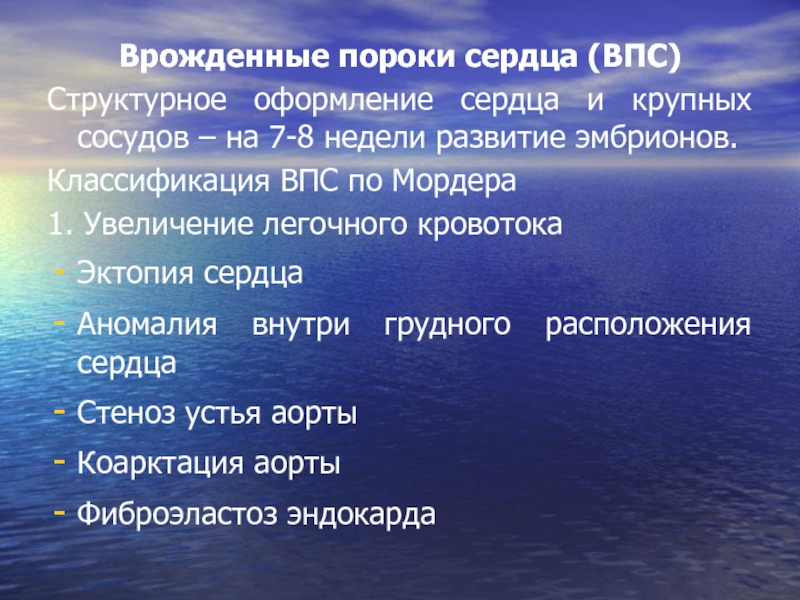 Врожденные пороки сердца (ВПС)

Структурное оформление сердца и крупных сосудов – на 7-8 недели развитие эмбрионов.

Классификация ВПС по Мордера

1. Увеличение легочного кровотока

- Эктопия сердца

- Аномалия внутри грудного расположения сердца

- Стеноз устья аорты

- Коарктация аорты

- Фиброэластоз эндокарда